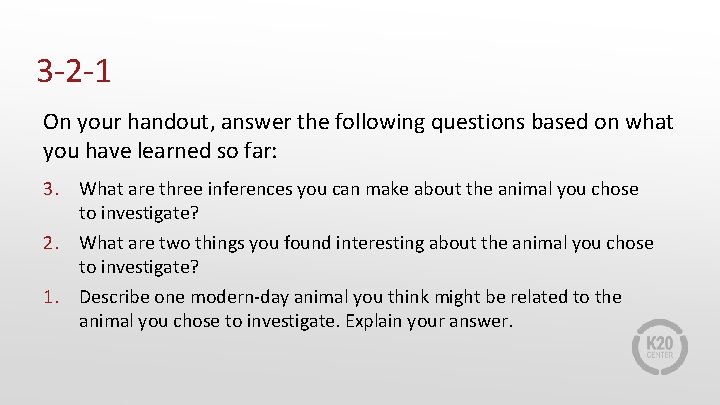 3-2-1

On your handout, answer the following questions based on what you have learned so far:

3. What are three inferences you can make about the animal you chose to investigate?
2. What are two things you found interesting about the animal you chose to investigate?
1. Describe one modern-day animal you think might be related to the animal you chose to investigate. Explain your answer.

K20 CENTER